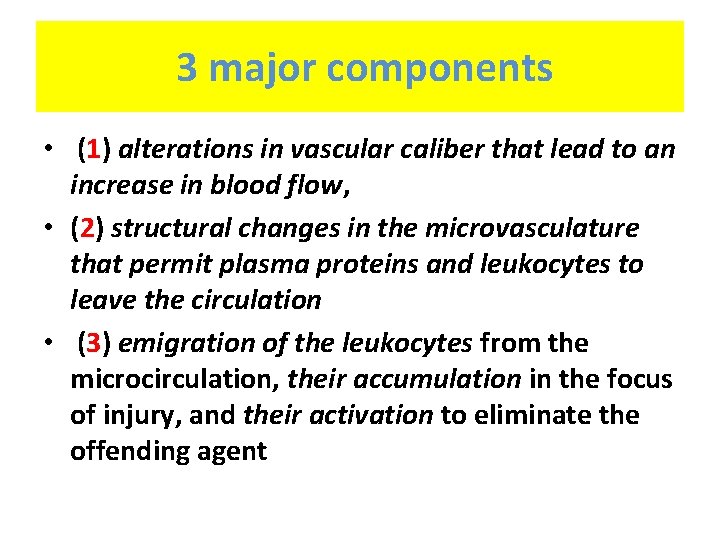 3 major components

• (1) alterations in vascular caliber that lead to an increase in blood flow,
• (2) structural changes in the microvasculature that permit plasma proteins and leukocytes to leave the circulation
• (3) emigration of the leukocytes from the microcirculation, their accumulation in the focus of injury, and their activation to eliminate the offending agent